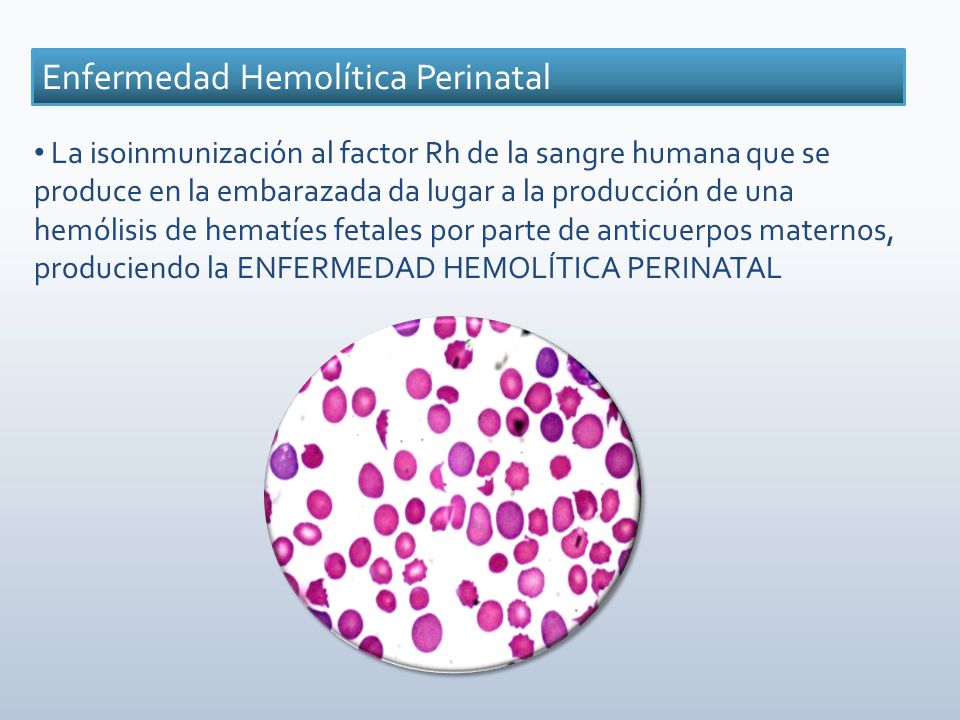 Enfermedad Hemolítica Perinatal

• La isoinmunización al factor Rh de la sangre humana que se produce en la embarazada da lugar a la producción de una hemólisis de hematíes fetales por parte de anticuerpos maternos, produciendo la ENFERMEDAD HEMOLÍTICA PERINATAL